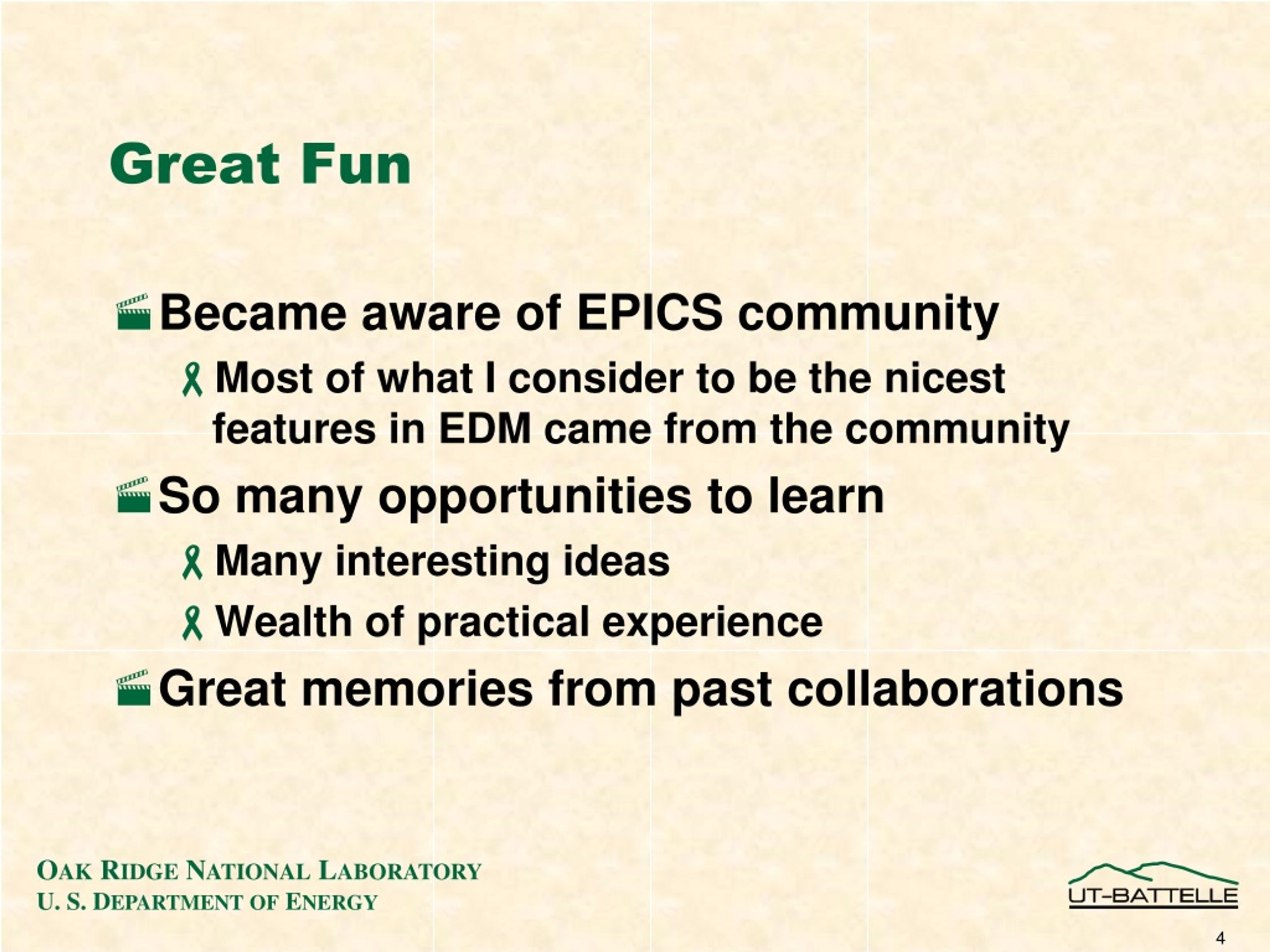 Great Fun

Became aware of EPICS community

Most of what I consider to be the nicest features in EDM came from the community

So many opportunities to learn

Many interesting ideas

Wealth of practical experience

Great memories from past collaborations

OAK RIDGE NATIONAL LABORATORY
U. S. DEPARTMENT OF ENERGY

UT-BATTELLE

4